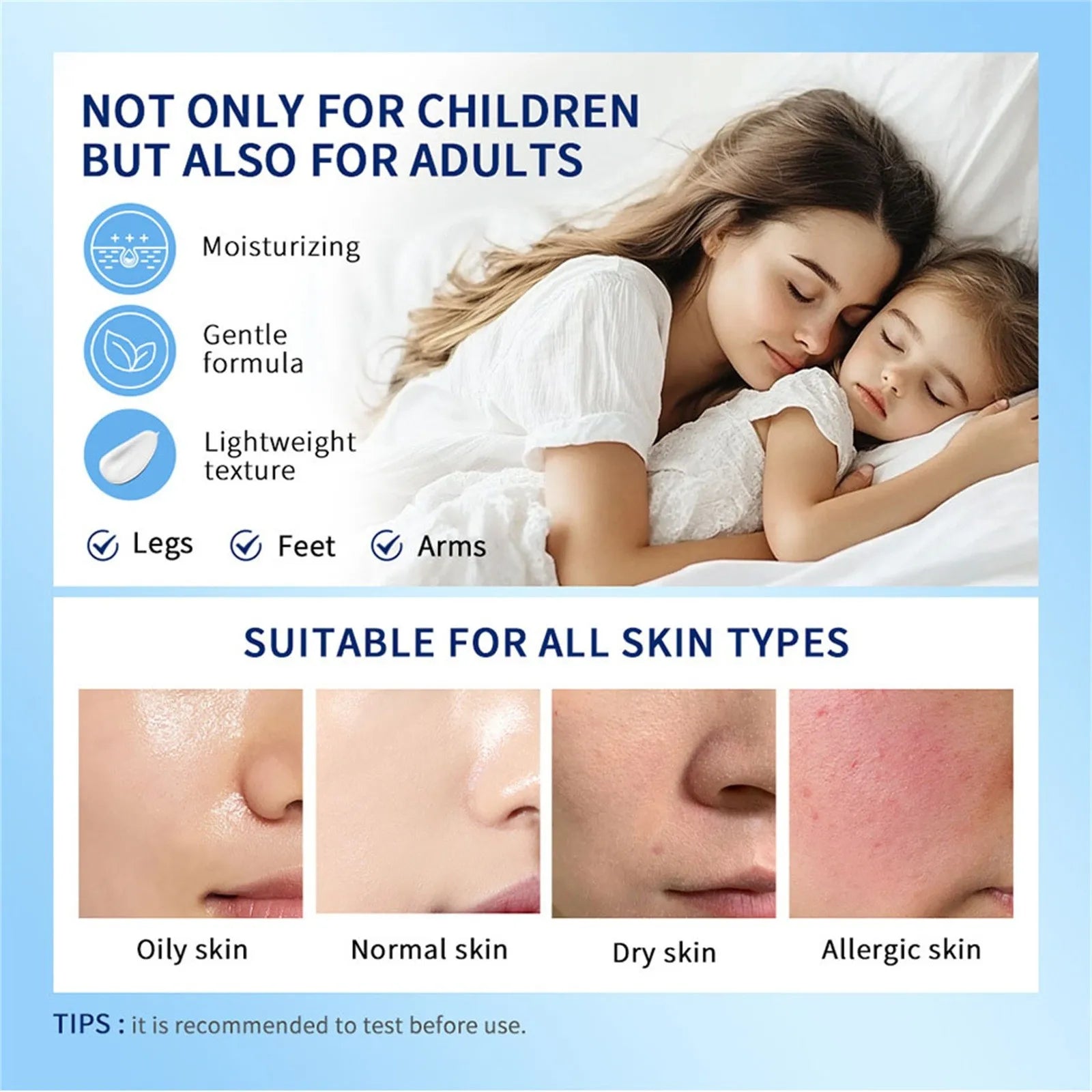 NOT ONLY FOR CHILDREN
BUT ALSO FOR ADULTS

Moisturizing

Gentle formula

Lightweight texture

Legs  Feet  Arms

SUITABLE FOR ALL SKIN TYPES

Oily skin

Normal skin

Dry skin

Allergic skin

TIPS : it is recommended to test before use.